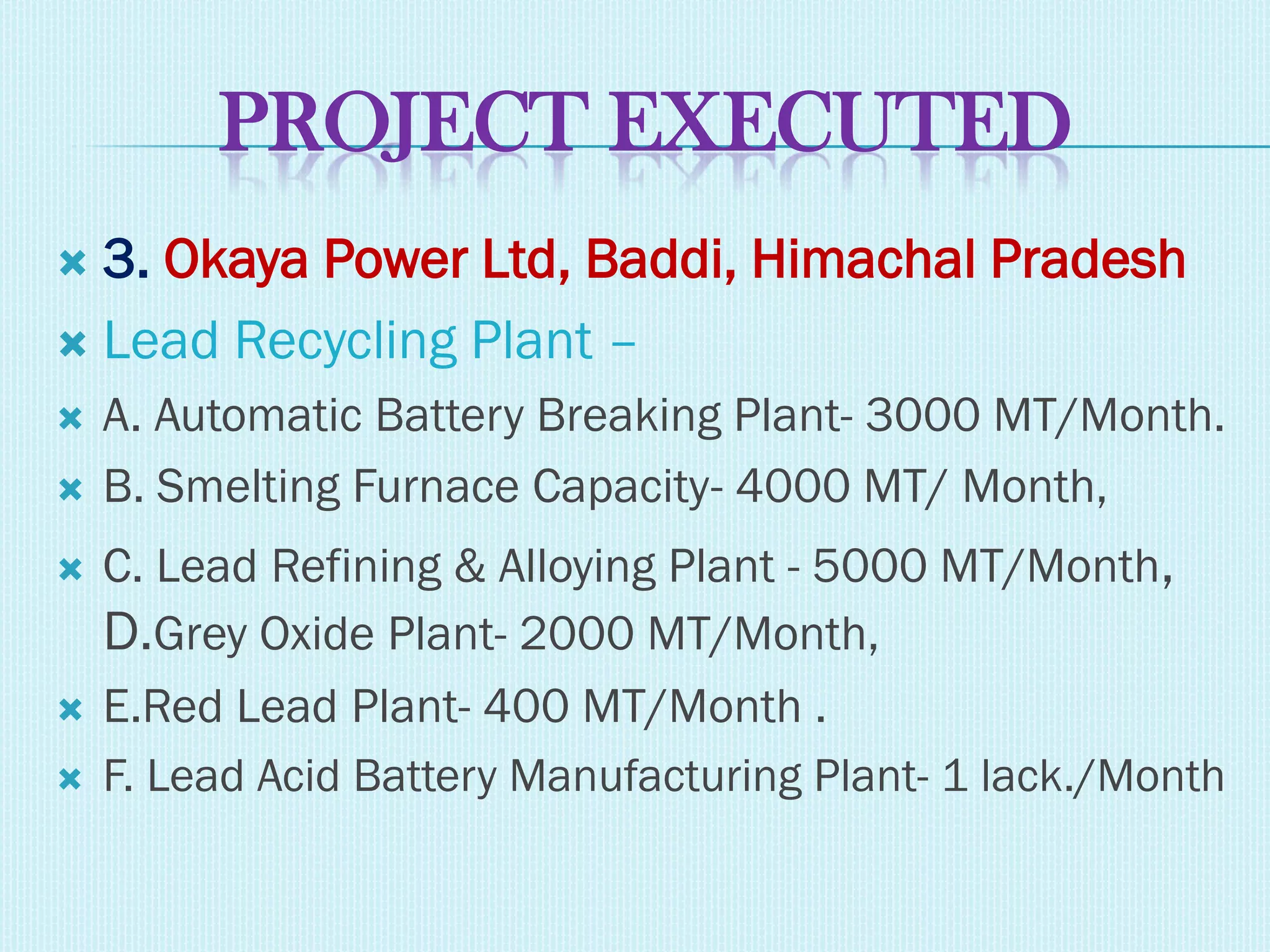 PROJECT EXECUTED

3. Okaya Power Ltd, Baddi, Himachal Pradesh

Lead Recycling Plant –

A. Automatic Battery Breaking Plant- 3000 MT/Month.

B. Smelting Furnace Capacity- 4000 MT/ Month,

C. Lead Refining & Alloying Plant - 5000 MT/Month, D.Grey Oxide Plant- 2000 MT/Month,

E.Red Lead Plant- 400 MT/Month .

F. Lead Acid Battery Manufacturing Plant- 1 lack./Month